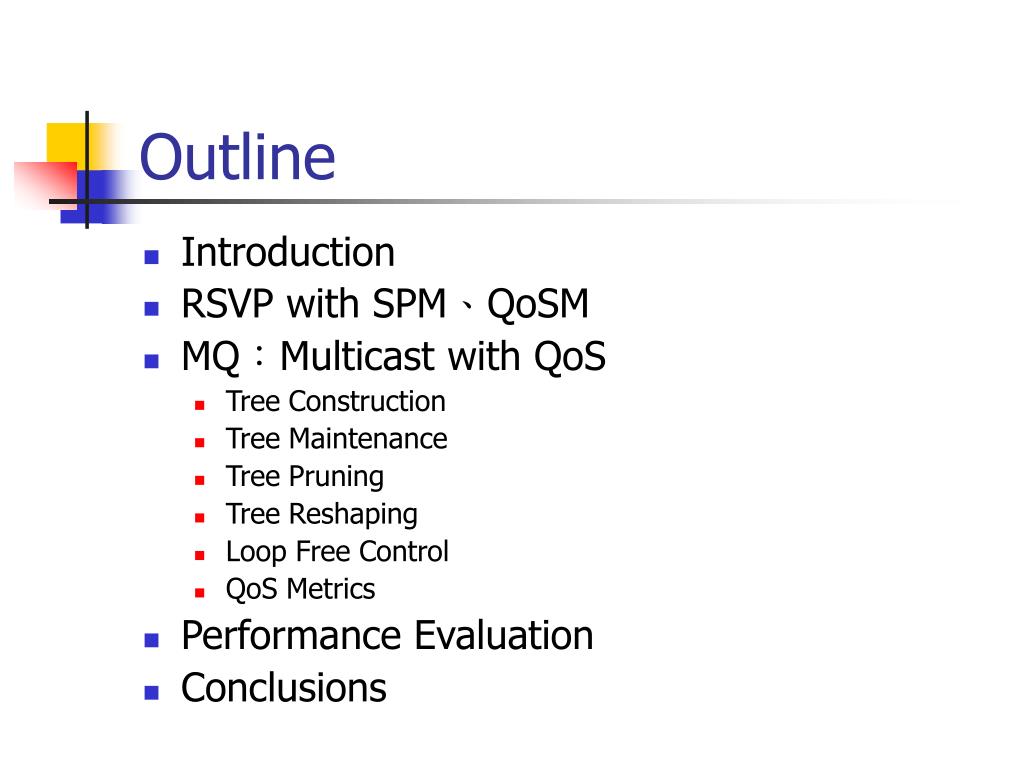 Outline

- Introduction
- RSVP with SPM、QoSM
- MQ：Multicast with QoS
  - Tree Construction
  - Tree Maintenance
  - Tree Pruning
  - Tree Reshaping
  - Loop Free Control
  - QoS Metrics
- Performance Evaluation
- Conclusions